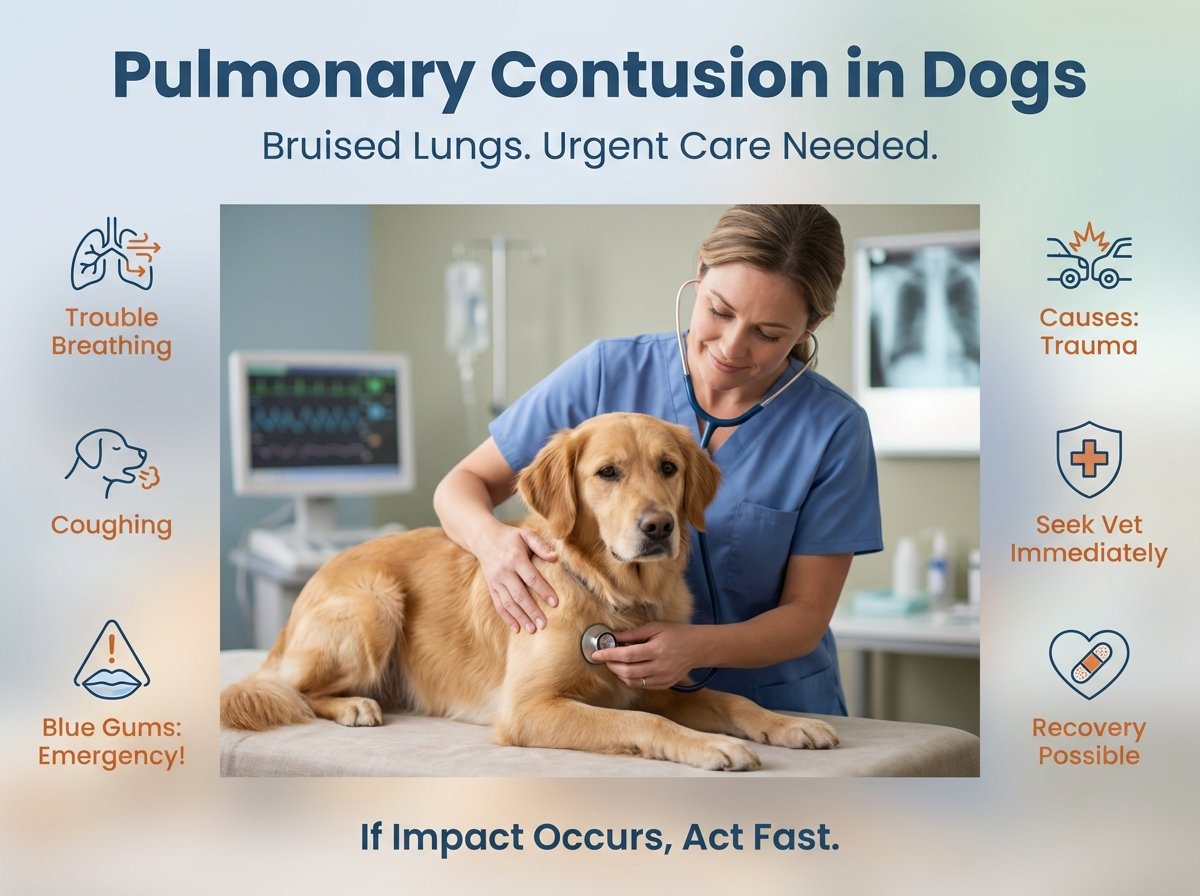 Pulmonary Contusion in Dogs

Bruised Lungs. Urgent Care Needed.

Trouble Breathing

Coughing

Blue Gums: Emergency!

Causes: Trauma

Seek Vet Immediately

Recovery Possible

If Impact Occurs, Act Fast.